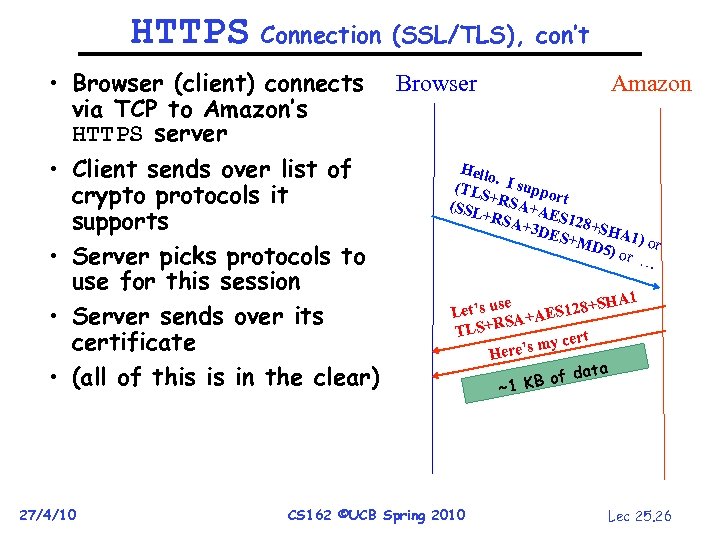 HTTPS Connection (SSL/TLS), con't

• Browser (client) connects via TCP to Amazon's HTTPS server

• Client sends over list of crypto protocols it supports

• Server picks protocols to use for this session

• Server sends over its certificate

• (all of this is in the clear)

Browser

Amazon

Hello. I support (TLS+RSA+AES128+SHA1) or (SSL+RSA+3DES+MD5) or …

Let's use TLS+RSA+AES128+SHA1

Here's my cert

~1 KB of data

27/4/10

CS162 ©UCB Spring 2010

Lec 25.26